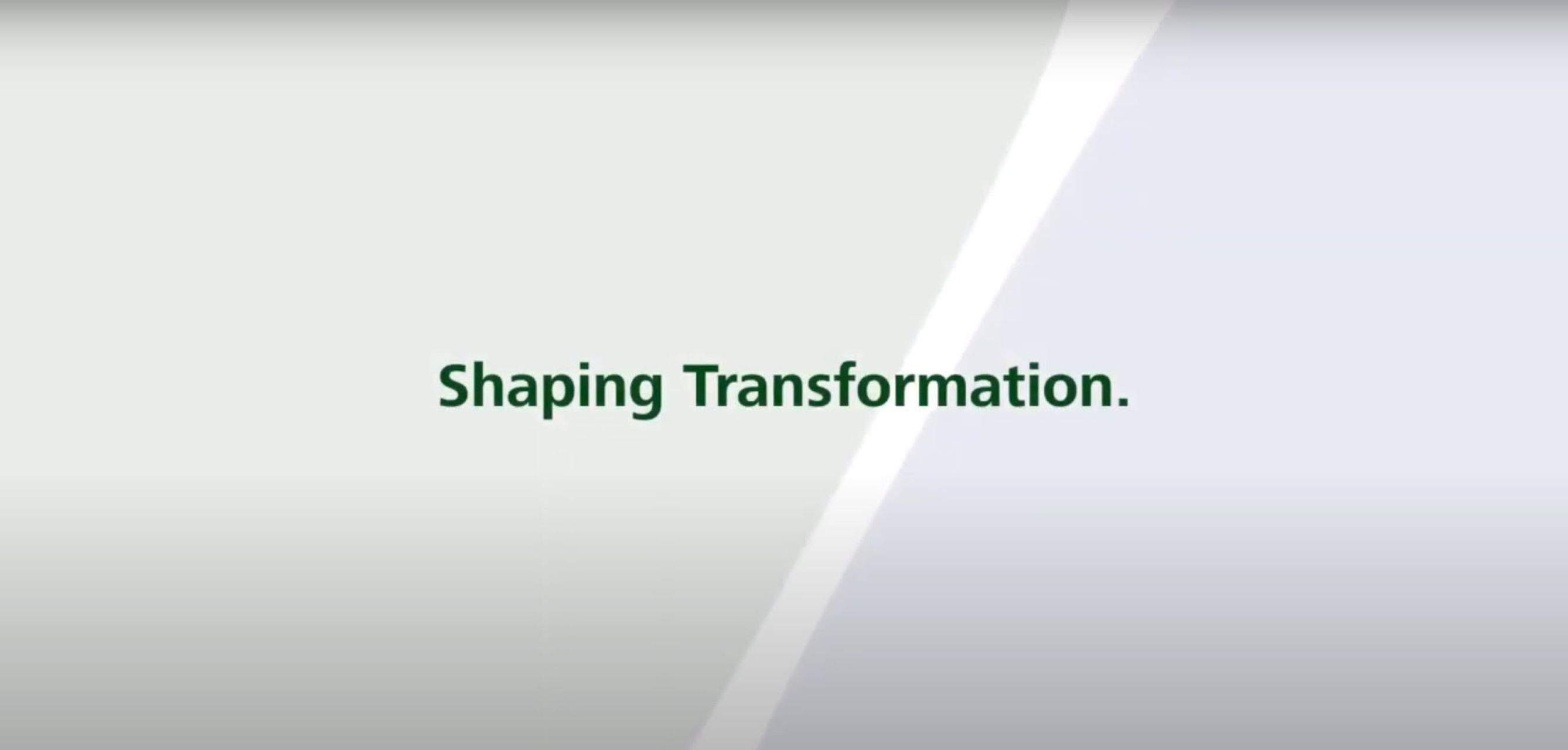 Shaping Transformation.